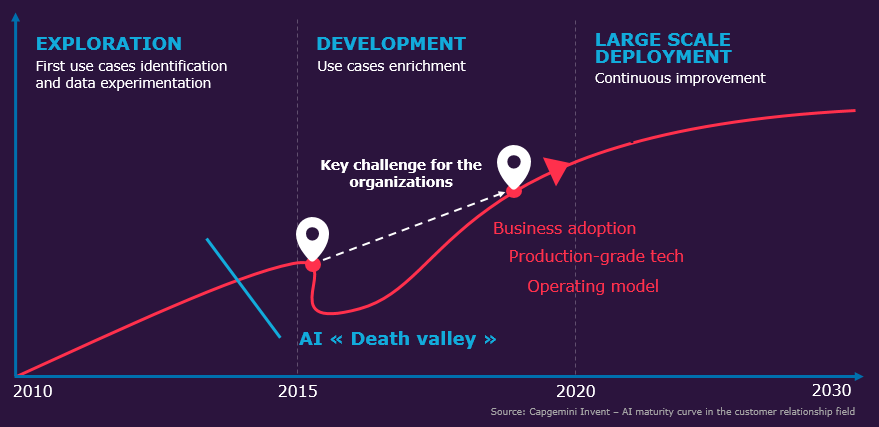 EXPLORATION
First use cases identification and data experimentation

DEVELOPMENT
Use cases enrichment

LARGE SCALE DEPLOYMENT
Continuous improvement

Key challenge for the organizations

Business adoption
Production-grade tech
Operating model

AI « Death valley »

2010
2015
2020
2030

Source: Capgemini Invent – AI maturity curve in the customer relationship field